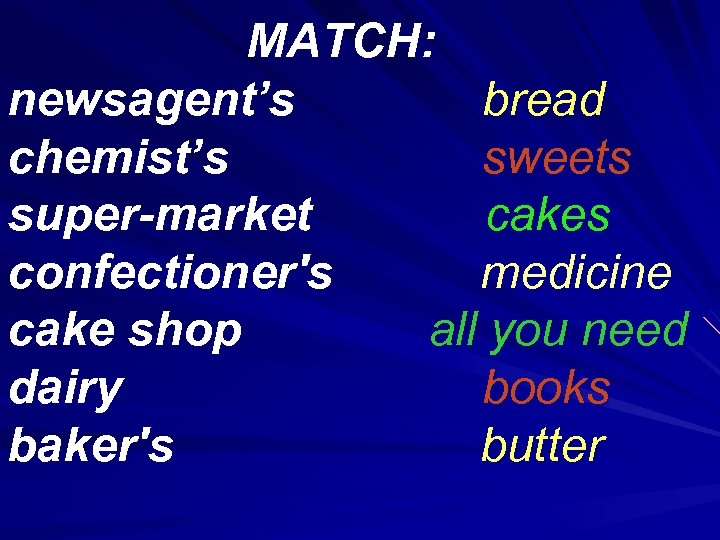 MATCH:

newsagent’s
chemist’s
super-market
confectioner's
cake shop
dairy
baker's

bread
sweets
cakes
medicine
all you need
books
butter